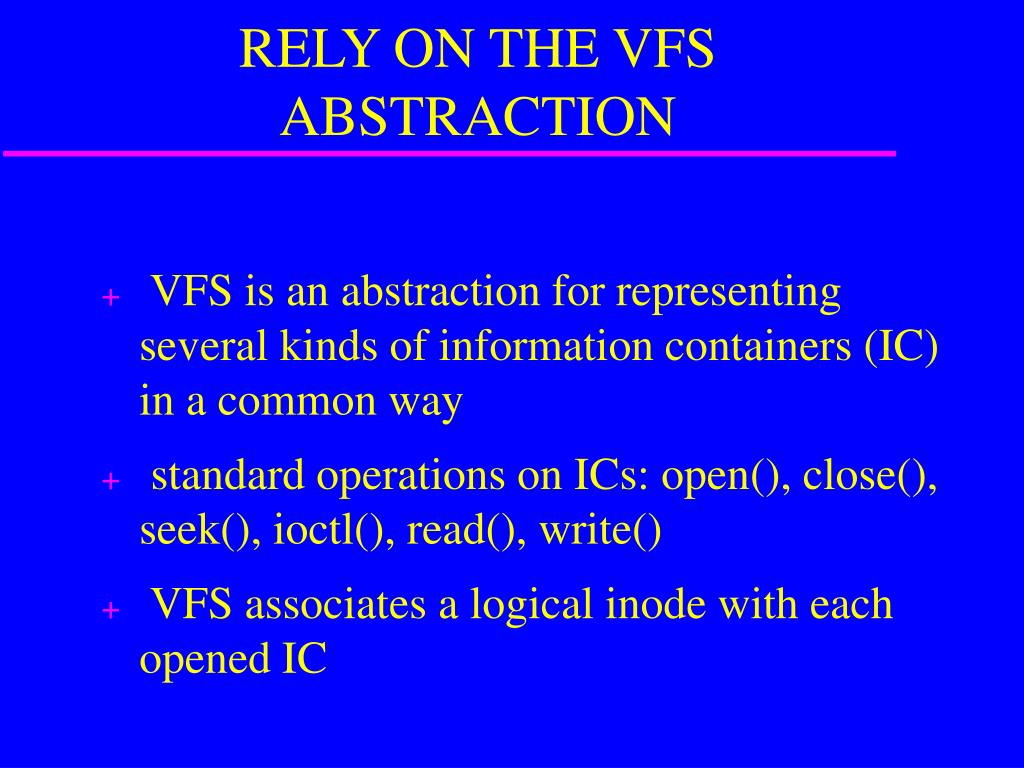 RELY ON THE VFS ABSTRACTION

+ VFS is an abstraction for representing several kinds of information containers (IC) in a common way

+ standard operations on ICs: open(), close(), seek(), ioctl(), read(), write()

+ VFS associates a logical inode with each opened IC